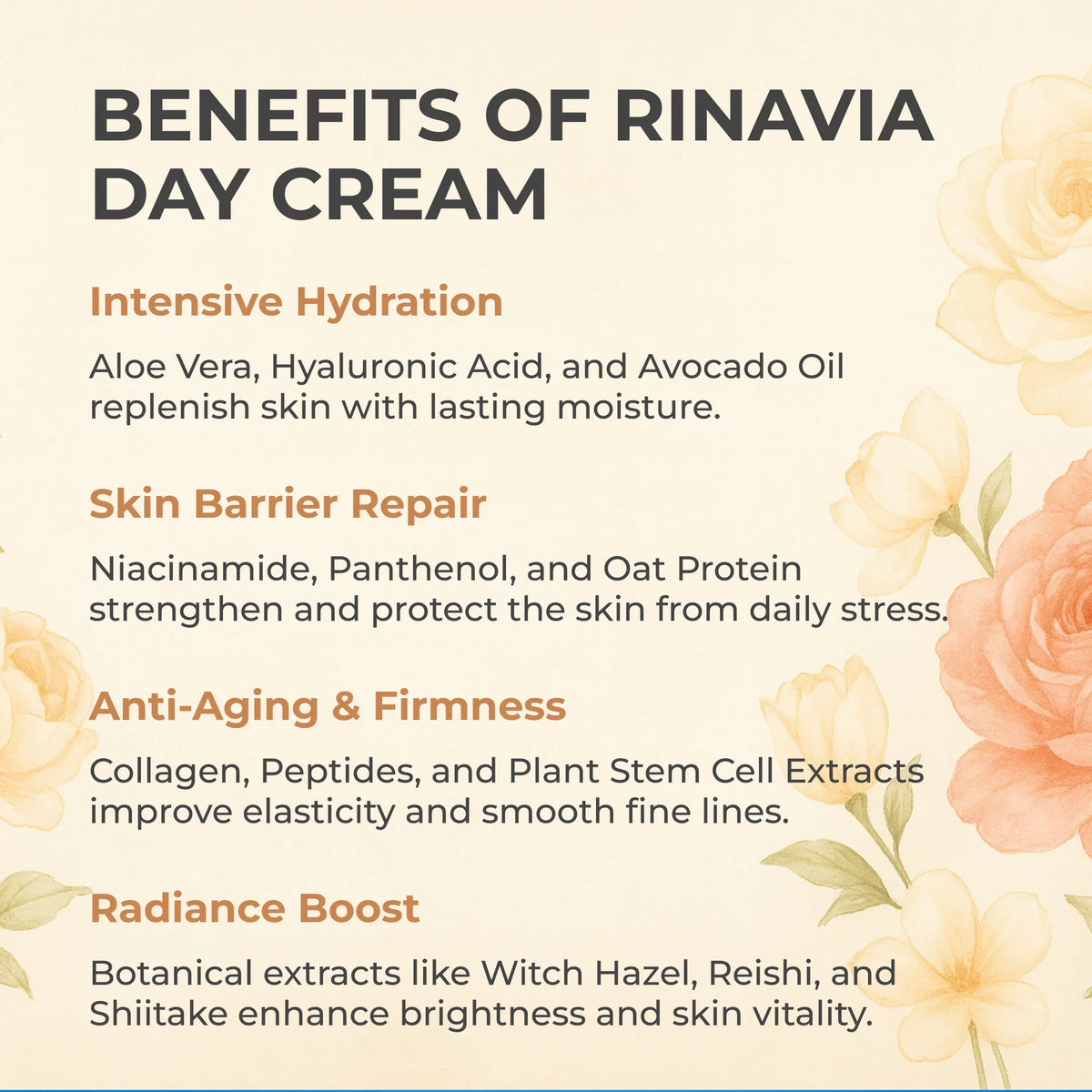 BENEFITS OF RINAVIA DAY CREAM

Intensive Hydration

Aloe Vera, Hyaluronic Acid, and Avocado Oil replenish skin with lasting moisture.

Skin Barrier Repair

Niacinamide, Panthenol, and Oat Protein strengthen and protect the skin from daily stress.

Anti-Aging & Firmness

Collagen, Peptides, and Plant Stem Cell Extracts improve elasticity and smooth fine lines.

Radiance Boost

Botanical extracts like Witch Hazel, Reishi, and Shiitake enhance brightness and skin vitality.